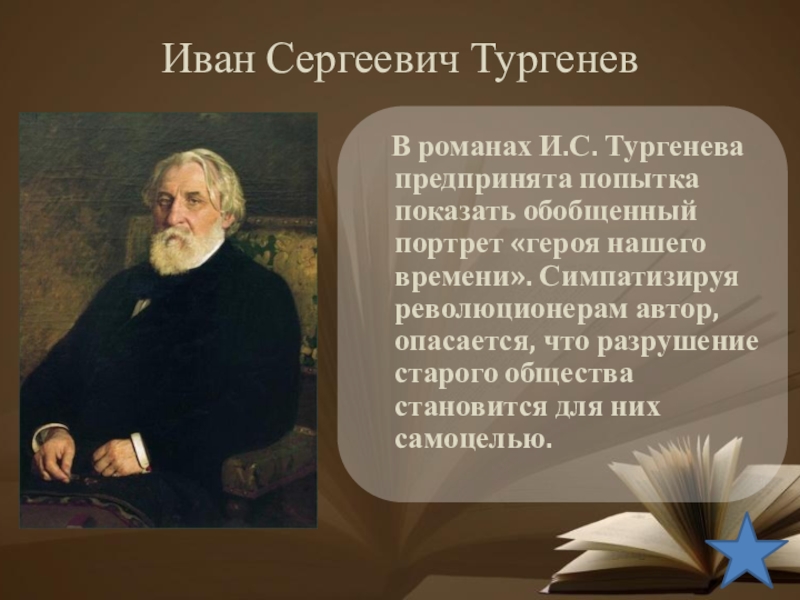 Иван Сергеевич Тургенев

В романах И.С. Тургенева предпринята попытка показать обобщенный портрет «героя нашего времени». Симпатизируя революционерам автор, опасается, что разрушение старого общества становится для них самоцелью.